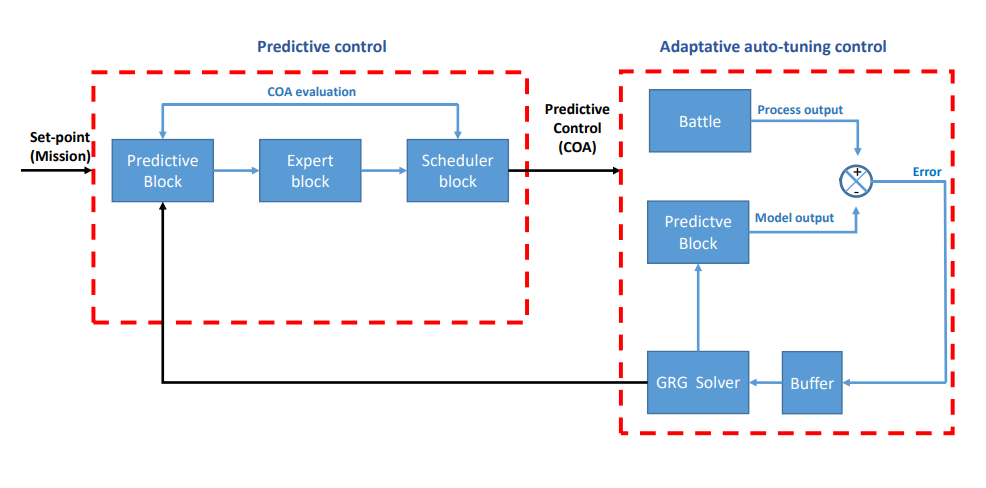 Predictive control

Adaptative auto-tuning control

COA evaluation

Set-point (Mission)

Predictive Block

Expert block

Scheduler block

Predictive Control (COA)

Battle

Process output

+

-

Error

Predictve Block

Model output

GRG Solver

Buffer